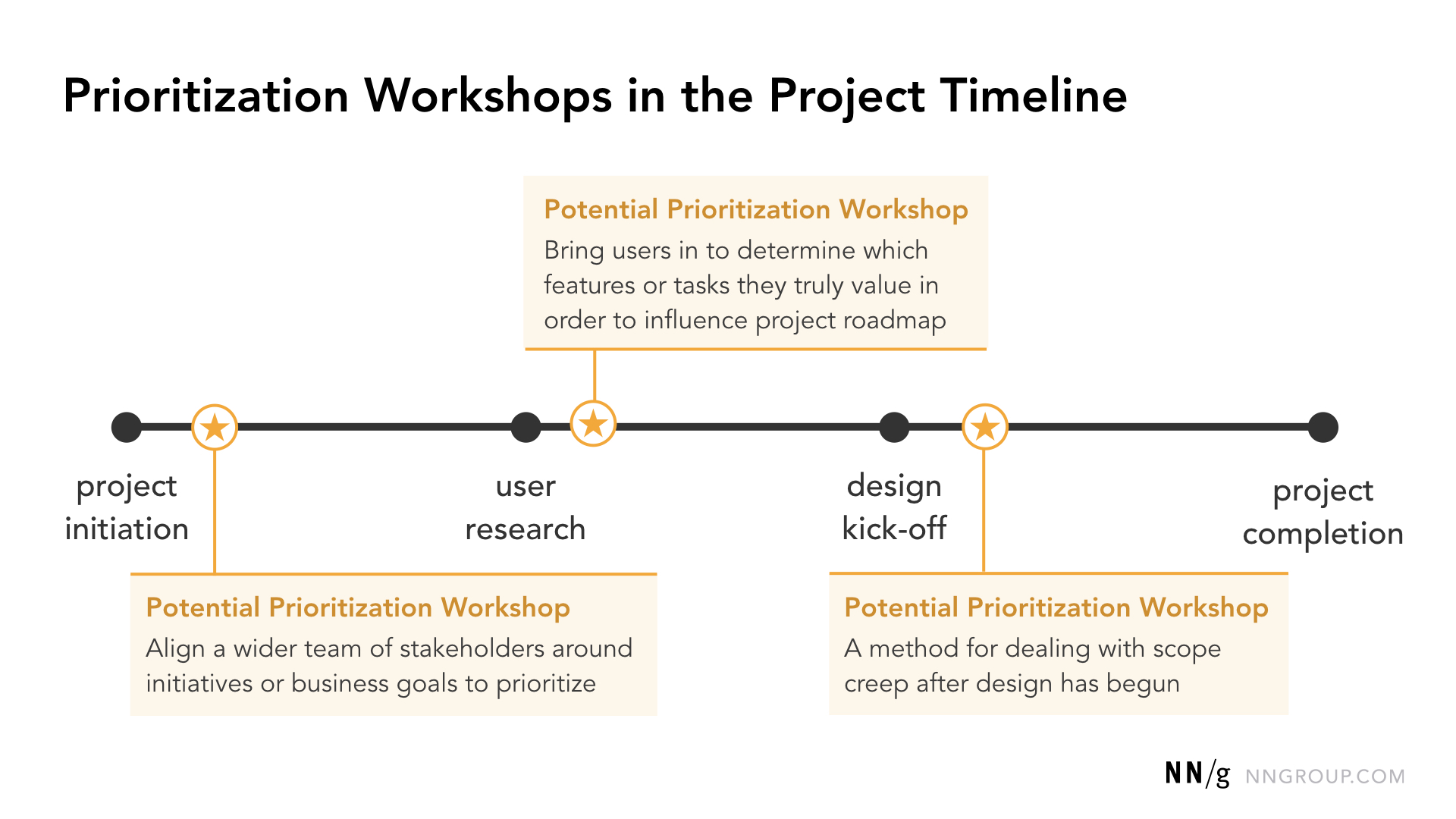 Prioritization Workshops in the Project Timeline

Potential Prioritization Workshop
Bring users in to determine which features or tasks they truly value in order to influence project roadmap

project initiation

user research

design kick-off

project completion

Potential Prioritization Workshop
Align a wider team of stakeholders around initiatives or business goals to prioritize

Potential Prioritization Workshop
A method for dealing with scope creep after design has begun

NN/g NNGROUP.COM